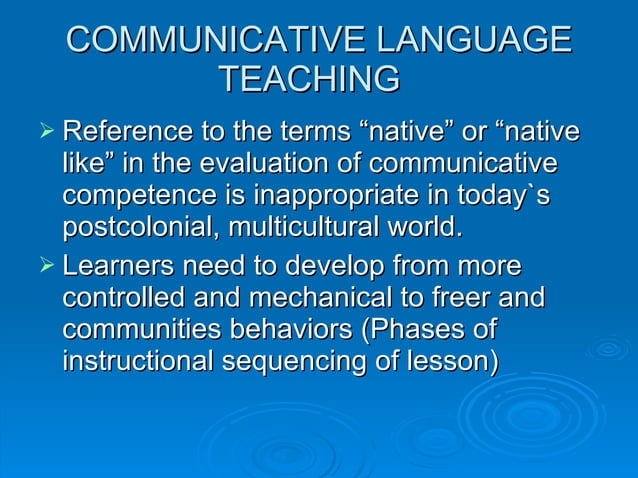 COMMUNICATIVE LANGUAGE TEACHING

➢ Reference to the terms “native” or “native like” in the evaluation of communicative competence is inappropriate in today`s postcolonial, multicultural world.

➢ Learners need to develop from more controlled and mechanical to freer and communities behaviors (Phases of instructional sequencing of lesson)